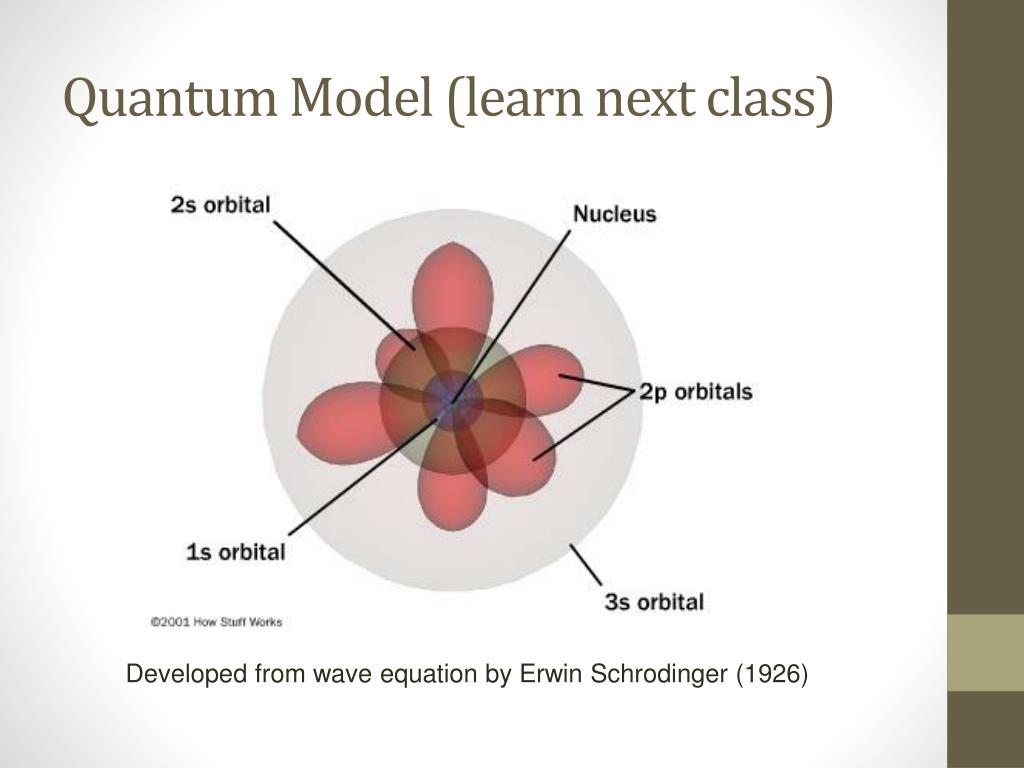 Quantum Model (learn next class)

2s orbital

Nucleus

2p orbitals

1s orbital

3s orbital

©2001 How Stuff Works

Developed from wave equation by Erwin Schrodinger (1926)